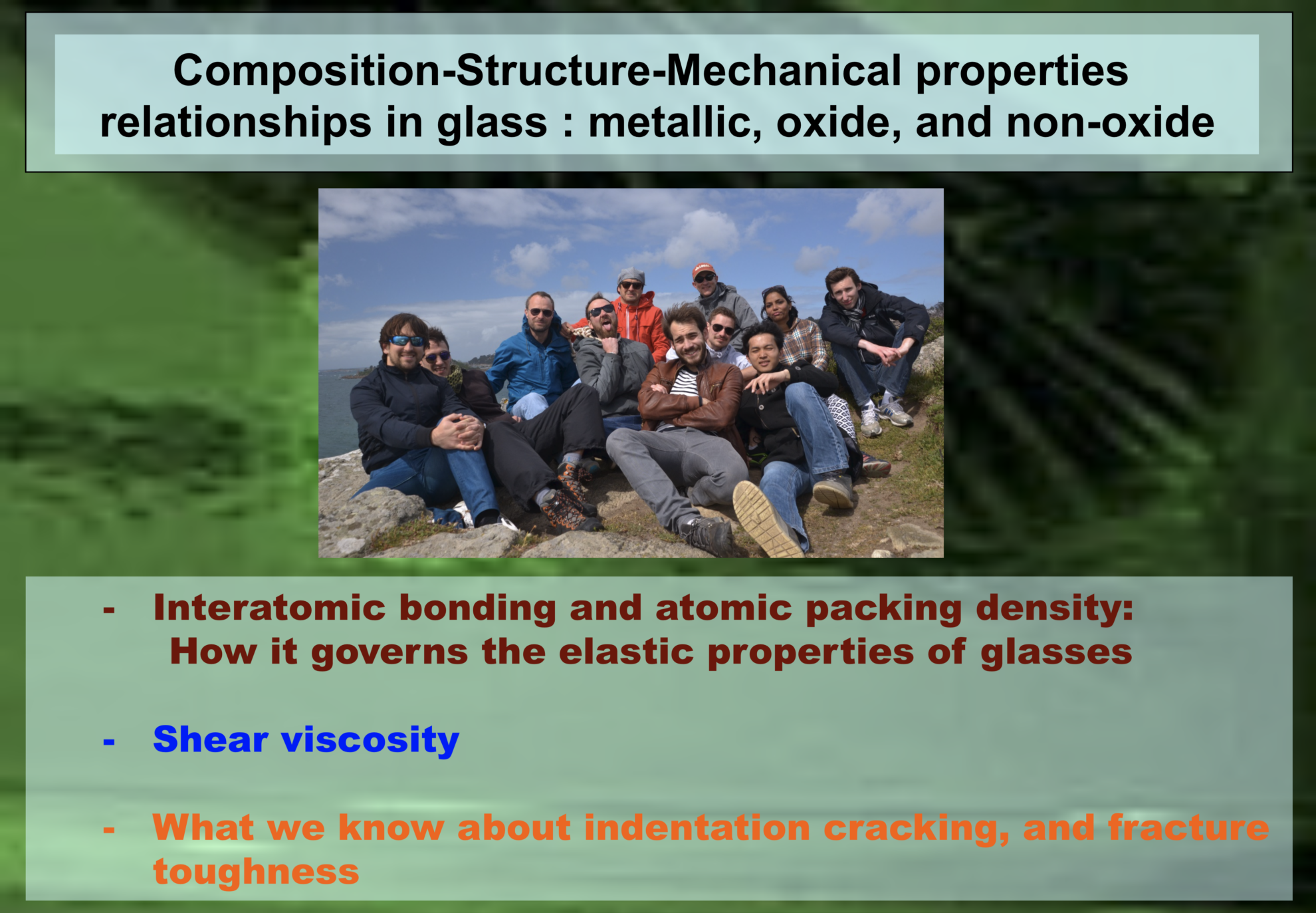 Composition-Structure-Mechanical properties relationships in glass : metallic, oxide, and non-oxide

- Interatomic bonding and atomic packing density: How it governs the elastic properties of glasses

- Shear viscosity

- What we know about indentation cracking, and fracture toughness